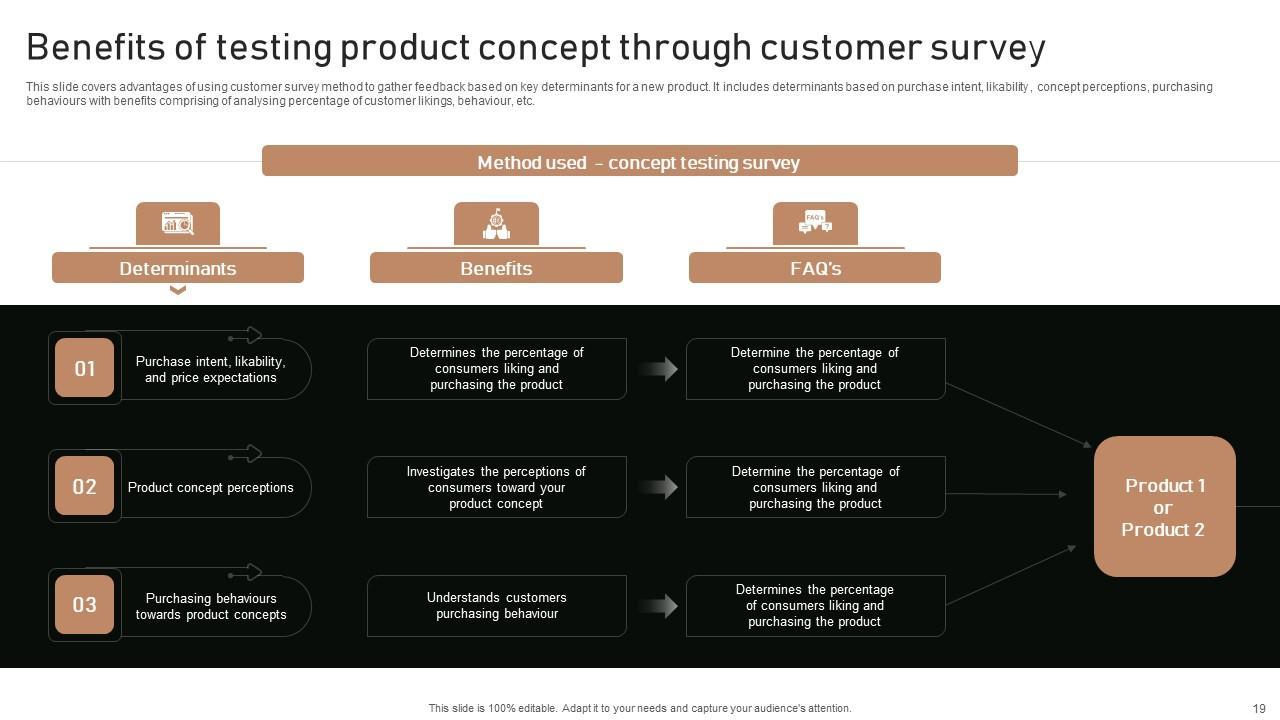 Benefits of testing product concept through customer survey

This slide covers advantages of using customer survey method to gather feedback based on key determinants for a new product. It includes determinants based on purchase intent, likability , concept perceptions, purchasing behaviours with benefits comprising of analysing percentage of customer likings, behaviour, etc.

Method used – concept testing survey

Determinants

Benefits

FAQ's

01

Purchase intent, likability, and price expectations

Determines the percentage of consumers liking and purchasing the product

Determine the percentage of consumers liking and purchasing the product

02

Product concept perceptions

Investigates the perceptions of consumers toward your product concept

Determine the percentage of consumers liking and purchasing the product

03

Purchasing behaviours towards product concepts

Understands customers purchasing behaviour

Determines the percentage of consumers liking and purchasing the product

Product 1 or Product 2

This slide is 100% editable. Adapt it to your needs and capture your audience's attention.

19